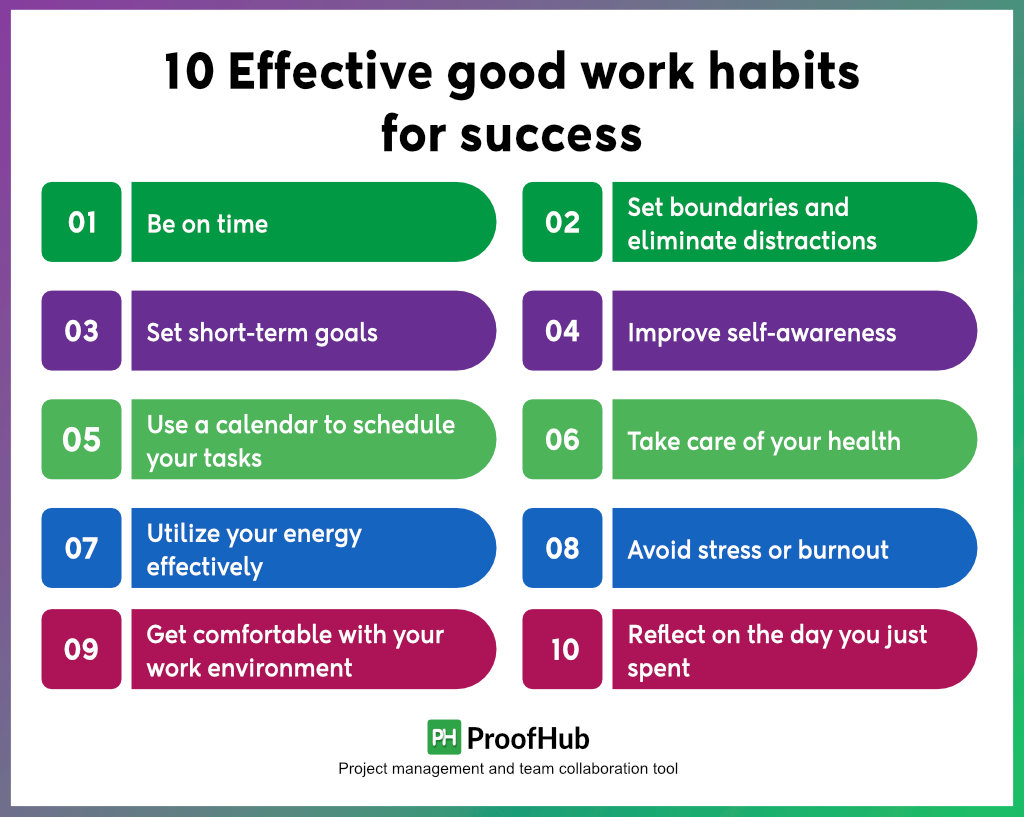 10 Effective good work habits for success

01 Be on time

02 Set boundaries and eliminate distractions

03 Set short-term goals

04 Improve self-awareness

05 Use a calendar to schedule your tasks

06 Take care of your health

07 Utilize your energy effectively

08 Avoid stress or burnout

09 Get comfortable with your work environment

10 Reflect on the day you just spent

PH ProofHub
Project management and team collaboration tool